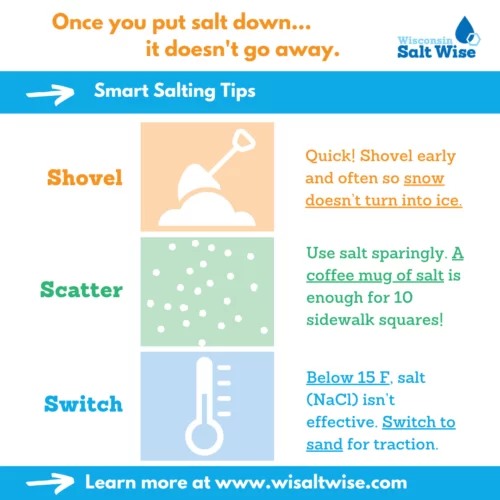 Once you put salt down...
it doesn't go away.

Wisconsin
Salt Wise

Smart Salting Tips

Shovel

Quick! Shovel early and often so snow doesn't turn into ice.

Scatter

Use salt sparingly. A coffee mug of salt is enough for 10 sidewalk squares!

Switch

Below 15 F, salt (NaCl) isn't effective. Switch to sand for traction.

Learn more at www.wisaltwise.com